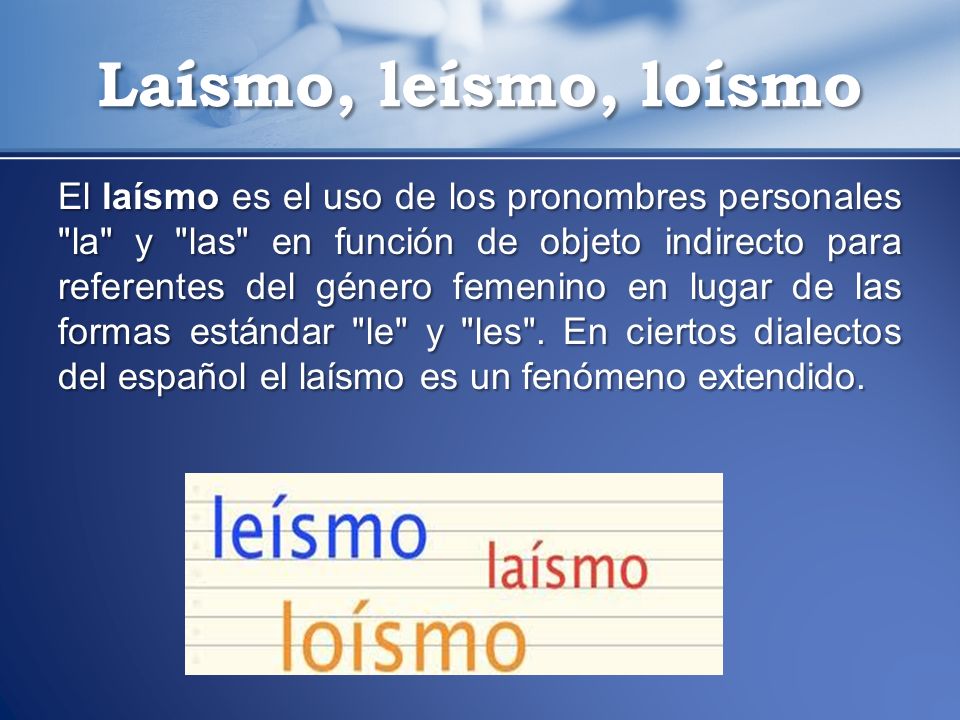 Laísmo, leísmo, loísmo

El laísmo es el uso de los pronombres personales "la" y "las" en función de objeto indirecto para referentes del género femenino en lugar de las formas estándar "le" y "les". En ciertos dialectos del español el laísmo es un fenómeno extendido.

leísmo
laísmo
loísmo